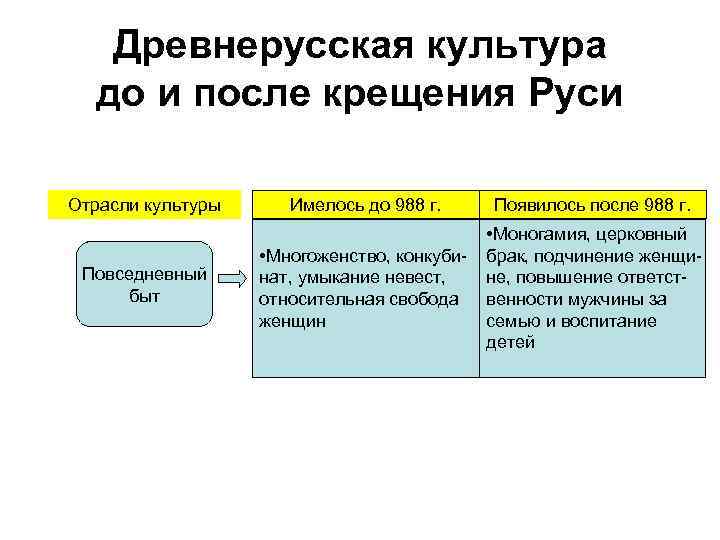 Древнерусская культура до и после крещения Руси

| Отрасли культуры | Имелось до 988 г. | Появилось после 988 г. |
|---|---|---|
| Повседневный быт | •Многоженство, конкубинат, умыкание невест, относительная свобода женщин | •Моногамия, церковный брак, подчинение женщине, повышение ответственности мужчины за семью и воспитание детей |